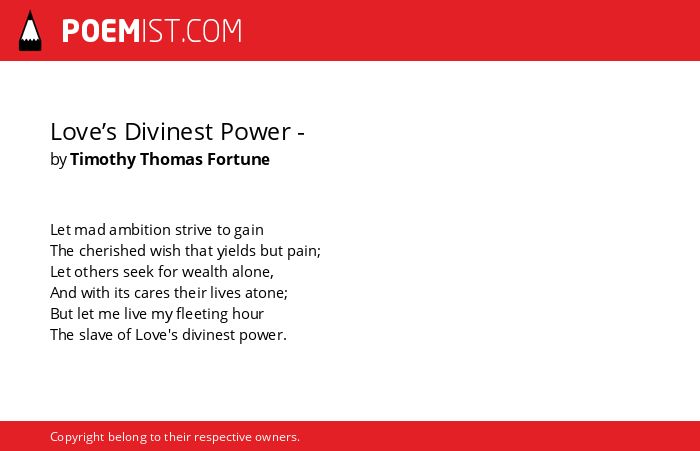 POEMIST.COM

Love’s Divinest Power -
by Timothy Thomas Fortune

Let mad ambition strive to gain
The cherished wish that yields but pain;
Let others seek for wealth alone,
And with its cares their lives atone;
But let me live my fleeting hour
The slave of Love's divinest power.

Copyright belong to their respective owners.